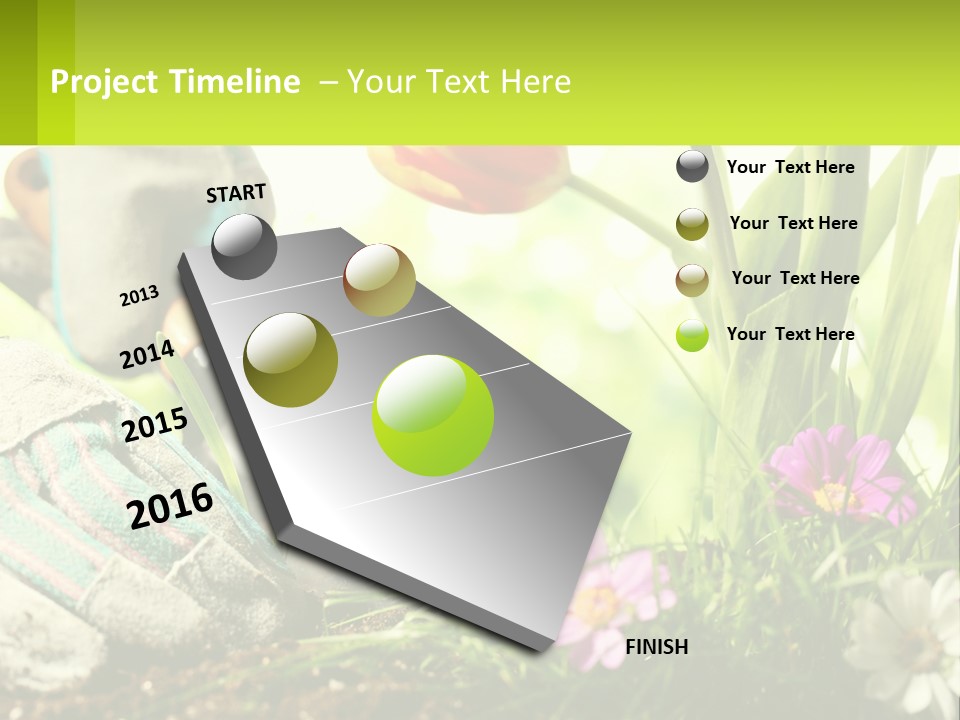 Project Timeline – Your Text Here

START

2013

2014

2015

2016

FINISH

Your Text Here

Your Text Here

Your Text Here

Your Text Here